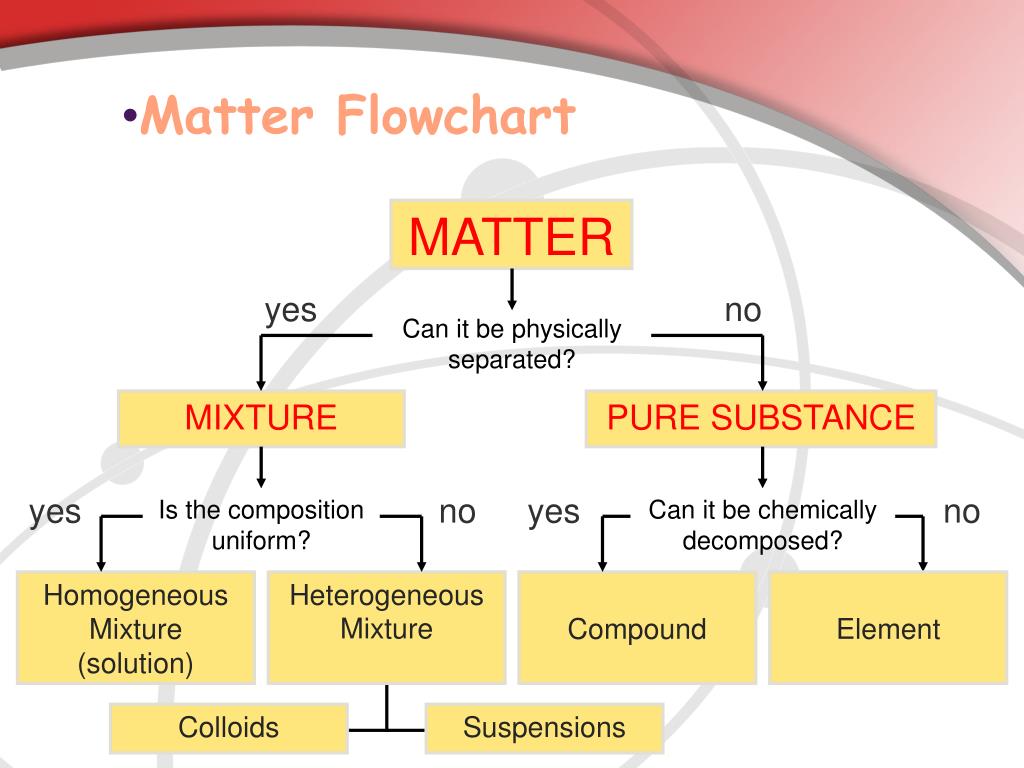 •Matter Flowchart

MATTER

yes

Can it be physically separated?

no

MIXTURE

PURE SUBSTANCE

yes

Is the composition uniform?

no

yes

Can it be chemically decomposed?

no

Homogeneous Mixture (solution)

Heterogeneous Mixture

Compound

Element

Colloids

Suspensions